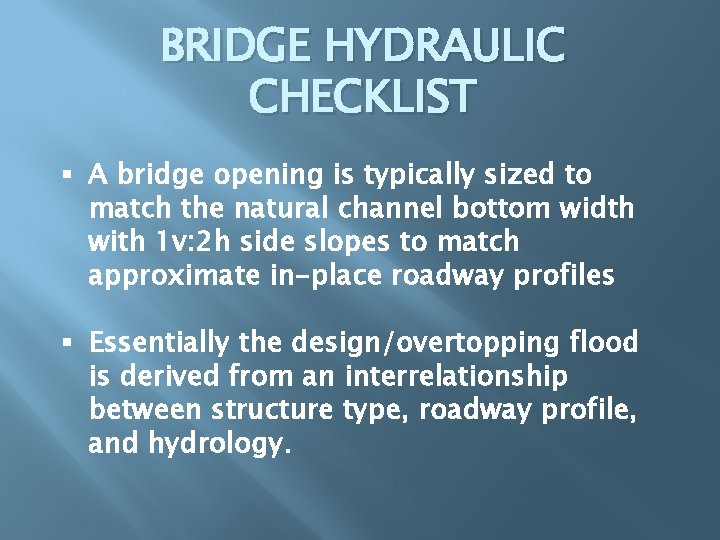 BRIDGE HYDRAULIC CHECKLIST

▪ A bridge opening is typically sized to match the natural channel bottom width with 1v:2h side slopes to match approximate in-place roadway profiles

▪ Essentially the design/overtopping flood is derived from an interrelationship between structure type, roadway profile, and hydrology.